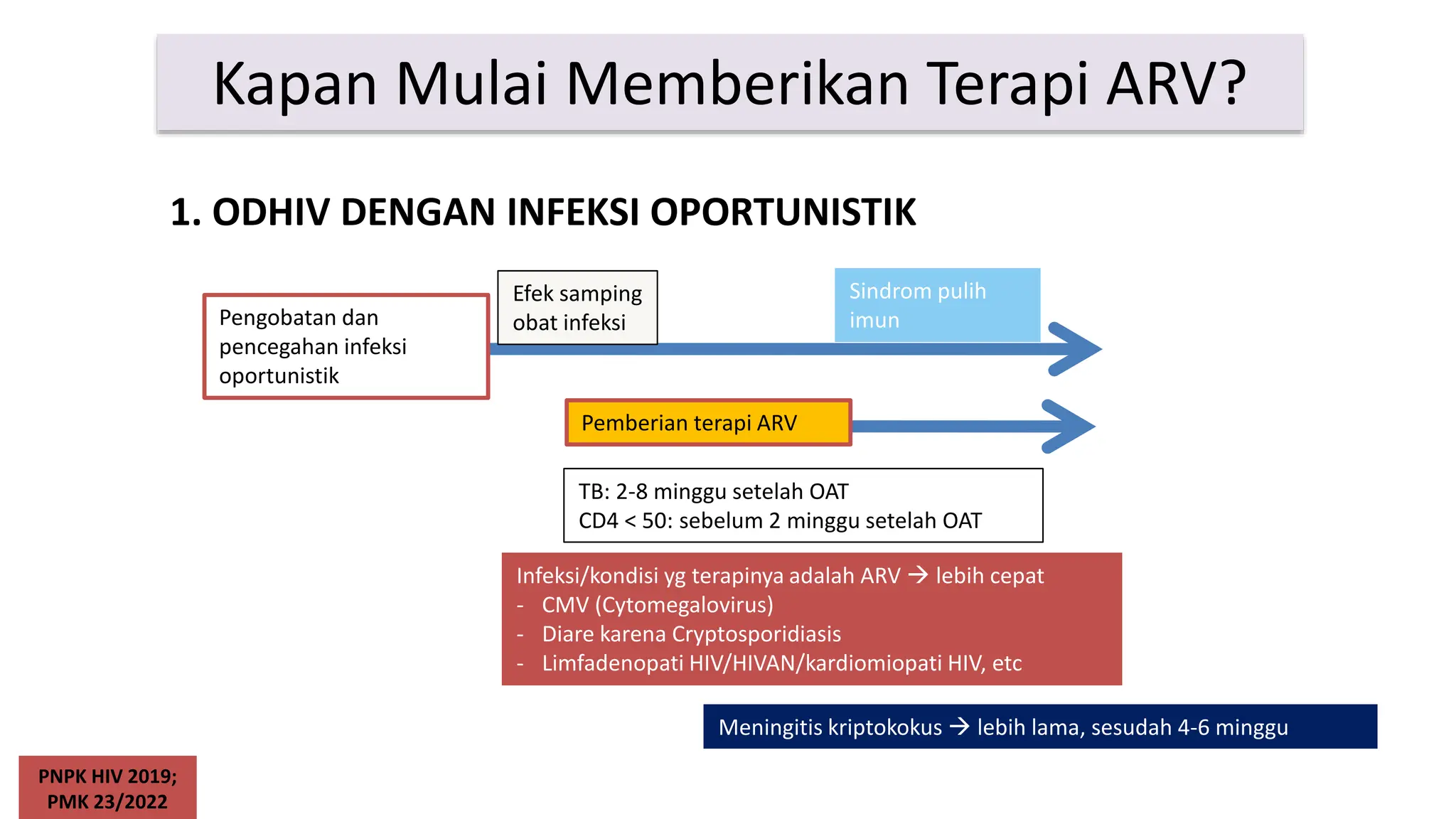 Kapan Mulai Memberikan Terapi ARV?

1. ODHIV DENGAN INFEKSI OPORTUNISTIK

Pengobatan dan pencegahan infeksi oportunistik

Efek samping obat infeksi

Sindrom pulih imun

Pemberian terapi ARV

TB: 2-8 minggu setelah OAT
CD4 < 50: sebelum 2 minggu setelah OAT

Infeksi/kondisi yg terapinya adalah ARV → lebih cepat
- CMV (Cytomegalovirus)
- Diare karena Cryptosporidiasis
- Limfadenopati HIV/HIVAN/kardiomiopati HIV, etc

Meningitis kriptokokus → lebih lama, sesudah 4-6 minggu

PNPK HIV 2019;
PMK 23/2022